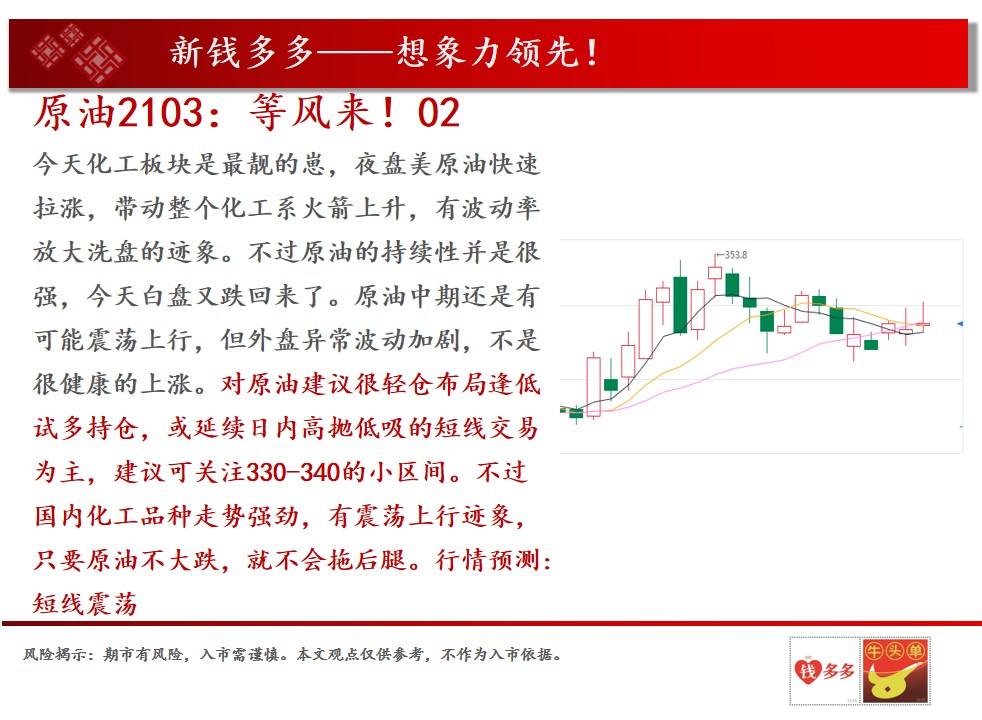 新钱多多——想象力领先！

原油2103：等风来！02

今天化工板块是最靓的崽，夜盘美原油快速拉涨，带动整个化工系火箭上升，有波动率放大洗盘的迹象。不过原油的持续性并是很强，今天白盘又跌回来了。原油中期还是有可能震荡上行，但外盘异常波动加剧，不是很健康的上涨。对原油建议很轻仓布局逢低试多持仓，或延续日内高抛低吸的短线交易为主，建议可关注330-340的小区间。不过国内化工品种走势强劲，有震荡上行迹象，只要原油不大跌，就不会拖后腿。行情预测：短线震荡

353.8

风险揭示：期市有风险，入市需谨慎。本文观点仅供参考，不作为入市依据。

钱多多

牛头单